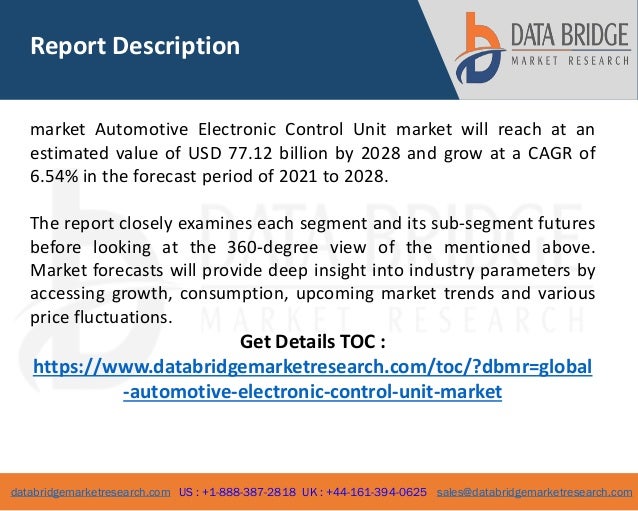 Report Description

DATA BRIDGE
MARKET RESEARCH

market Automotive Electronic Control Unit market will reach at an estimated value of USD 77.12 billion by 2028 and grow at a CAGR of 6.54% in the forecast period of 2021 to 2028.

The report closely examines each segment and its sub-segment futures before looking at the 360-degree view of the mentioned above. Market forecasts will provide deep insight into industry parameters by accessing growth, consumption, upcoming market trends and various price fluctuations.

Get Details TOC :
https://www.databridgemarketresearch.com/toc/?dbmr=global-automotive-electronic-control-unit-market

databridgemarketresearch.com US : +1-888-387-2818 UK : +44-161-394-0625 sales@databridgemarketresearch.com